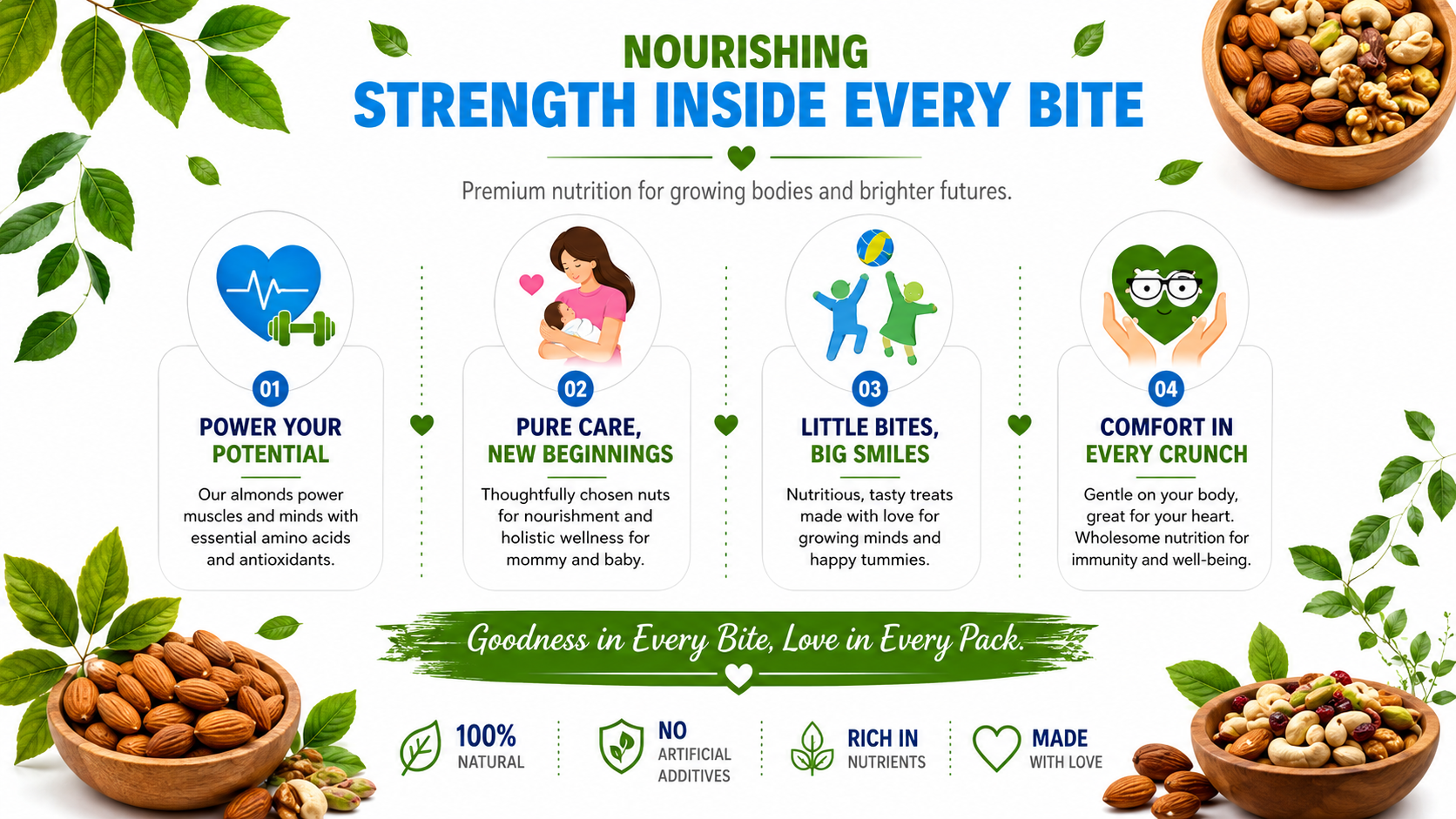 NOURISHING
STRENGTH INSIDE EVERY BITE

Premium nutrition for growing bodies and brighter futures.

01
POWER YOUR POTENTIAL
Our almonds power muscles and minds with essential amino acids and antioxidants.

02
PURE CARE, NEW BEGINNINGS
Thoughtfully chosen nuts for nourishment and holistic wellness for mommy and baby.

03
LITTLE BITES, BIG SMILES
Nutritious, tasty treats made with love for growing minds and happy tummies.

04
COMFORT IN EVERY CRUNCH
Gentle on your body, great for your heart. Wholesome nutrition for immunity and well-being.

Goodness in Every Bite, Love in Every Pack.

100% NATURAL

NO ARTIFICIAL ADDITIVES

RICH IN NUTRIENTS

MADE WITH LOVE